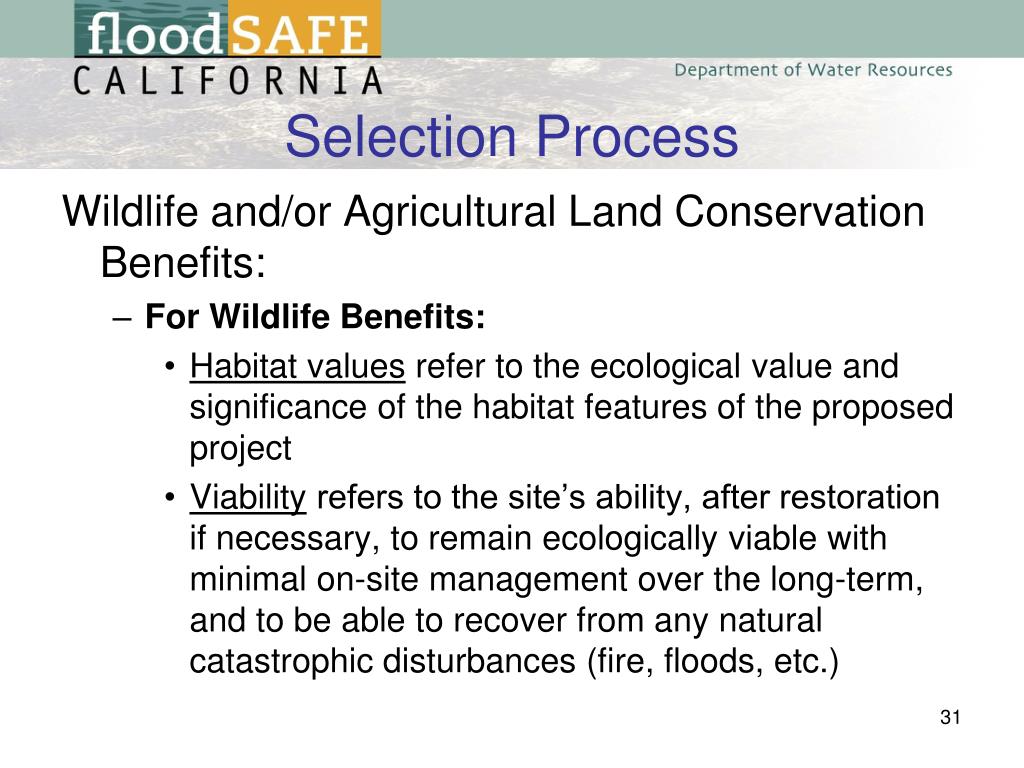 floodSAFE
CALIFORNIA

Department of Water Resources

Selection Process

Wildlife and/or Agricultural Land Conservation Benefits:

– For Wildlife Benefits:

• Habitat values refer to the ecological value and significance of the habitat features of the proposed project

• Viability refers to the site’s ability, after restoration if necessary, to remain ecologically viable with minimal on-site management over the long-term, and to be able to recover from any natural catastrophic disturbances (fire, floods, etc.)

31